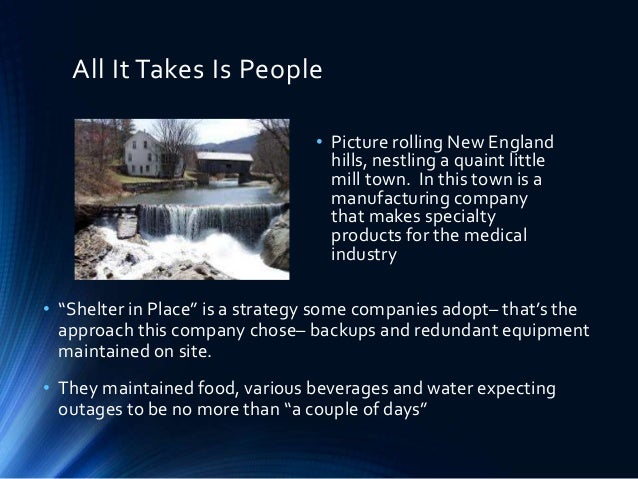 All It Takes Is People

• Picture rolling New England hills, nestling a quaint little mill town. In this town is a manufacturing company that makes specialty products for the medical industry

• “Shelter in Place” is a strategy some companies adopt– that’s the approach this company chose– backups and redundant equipment maintained on site.

• They maintained food, various beverages and water expecting outages to be no more than “a couple of days”